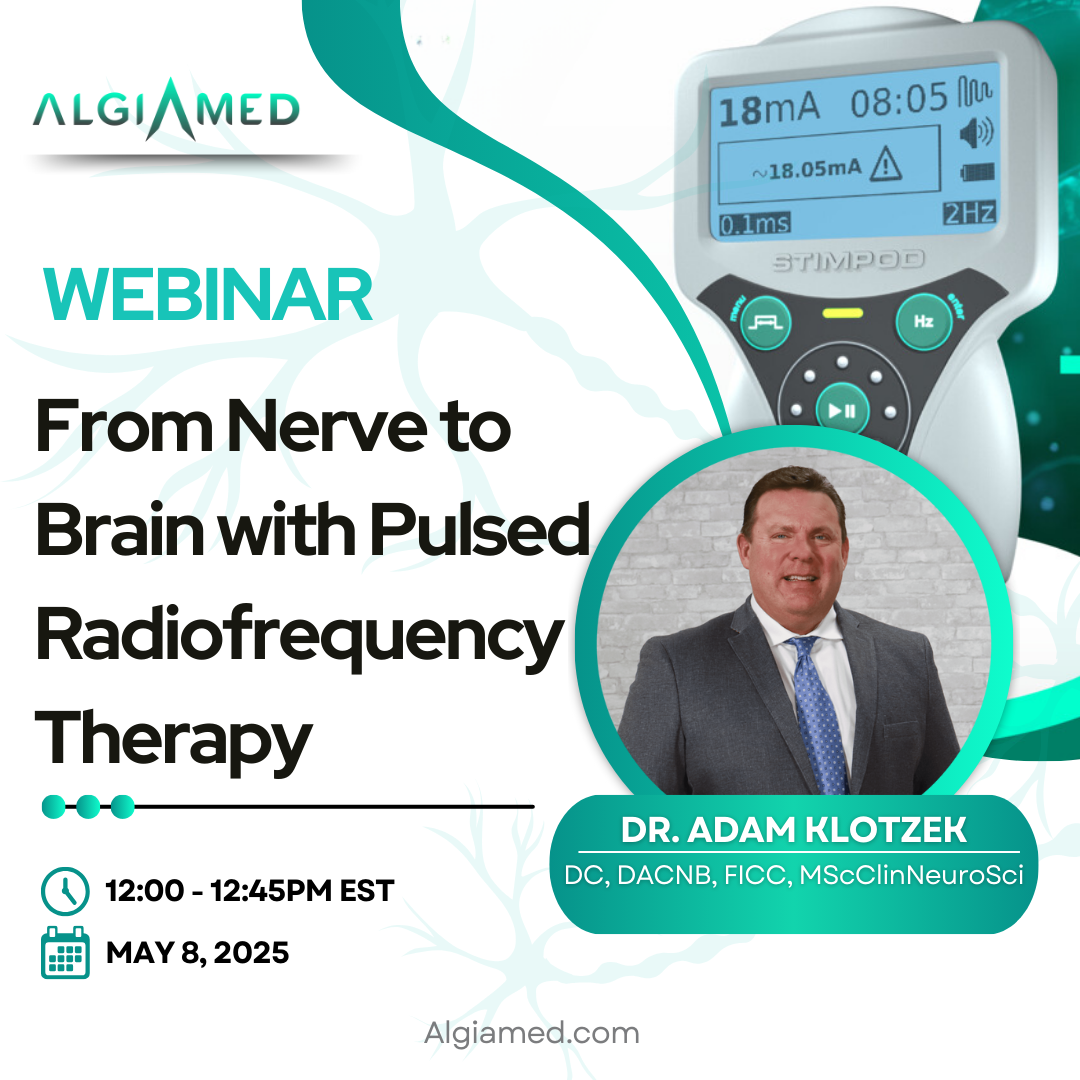 ALGIAMED

18mA 08:05
~18.05mA
0.1ms 2Hz
STIMPOD
menu
Hz
enter

WEBINAR

From Nerve to Brain with Pulsed Radiofrequency Therapy

DR. ADAM KLOTZEK
DC, DACNB, FICC, MScClinNeuroSci

12:00 - 12:45PM EST
MAY 8, 2025

Algiamed.com